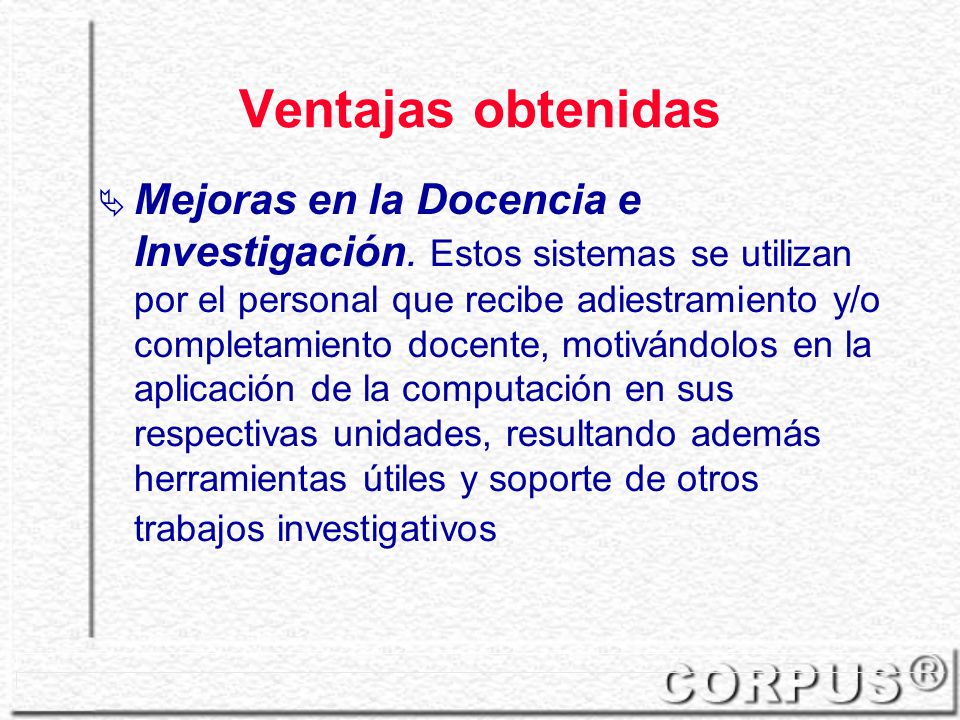 Ventajas obtenidas

Mejoras en la Docencia e Investigación. Estos sistemas se utilizan por el personal que recibe adiestramiento y/o completamiento docente, motivándolos en la aplicación de la computación en sus respectivas unidades, resultando además herramientas útiles y soporte de otros trabajos investigativos

CORPUS®